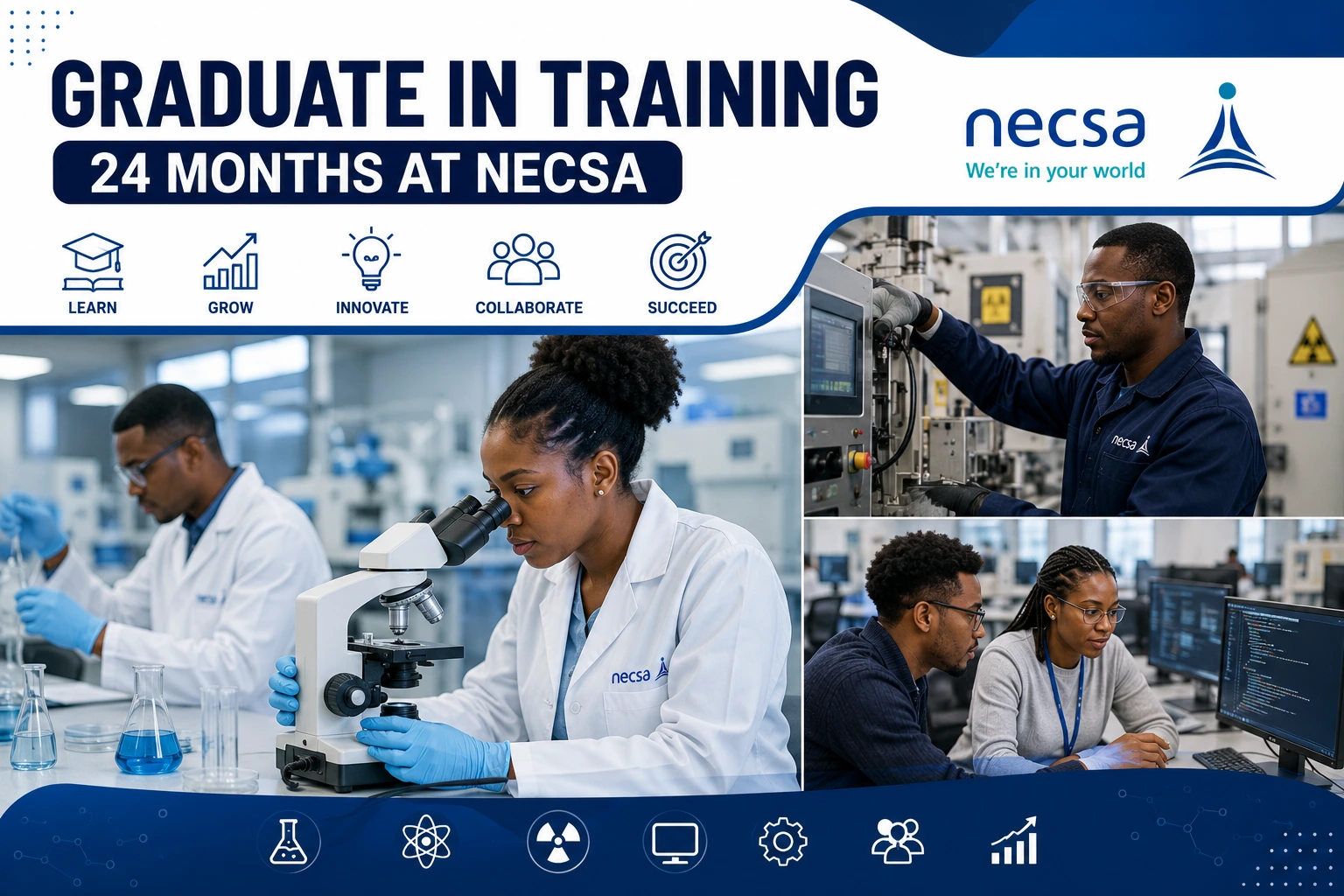 GRADUATE IN TRAINING

24 MONTHS AT NECSA

necsa
We're in your world

LEARN

GROW

INNOVATE

COLLABORATE

SUCCEED

necsa

necsa

necsa